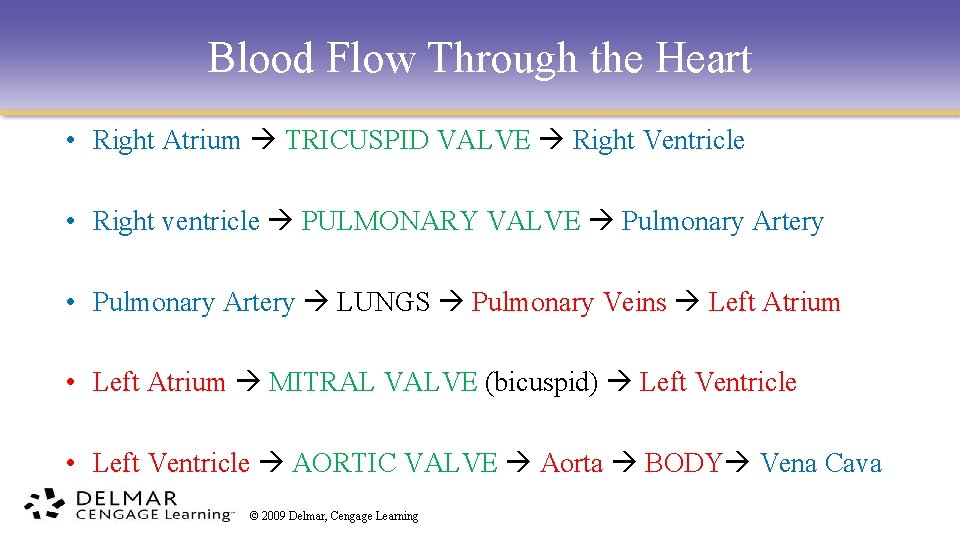 Blood Flow Through the Heart

• Right Atrium → TRICUSPID VALVE → Right Ventricle

• Right ventricle → PULMONARY VALVE → Pulmonary Artery

• Pulmonary Artery → LUNGS → Pulmonary Veins → Left Atrium

• Left Atrium → MITRAL VALVE (bicuspid) → Left Ventricle

• Left Ventricle → AORTIC VALVE → Aorta → BODY→ Vena Cava

DELMAR CENGAGE Learning™ © 2009 Delmar, Cengage Learning